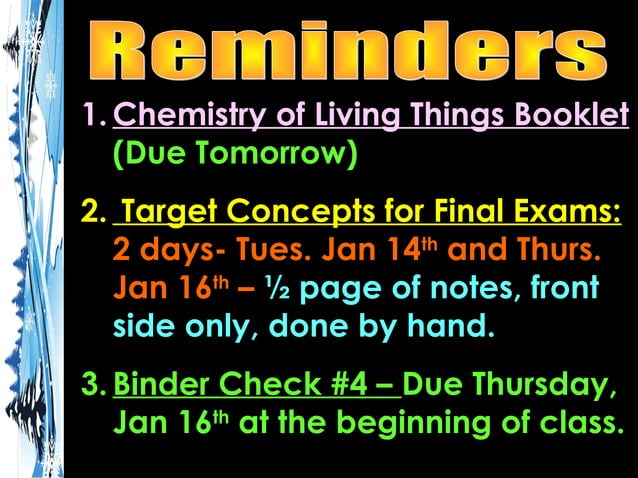 Reminders

1. Chemistry of Living Things Booklet (Due Tomorrow)

2. Target Concepts for Final Exams: 2 days- Tues. Jan 14th and Thurs. Jan 16th – ½ page of notes, front side only, done by hand.

3. Binder Check #4 – Due Thursday, Jan 16th at the beginning of class.